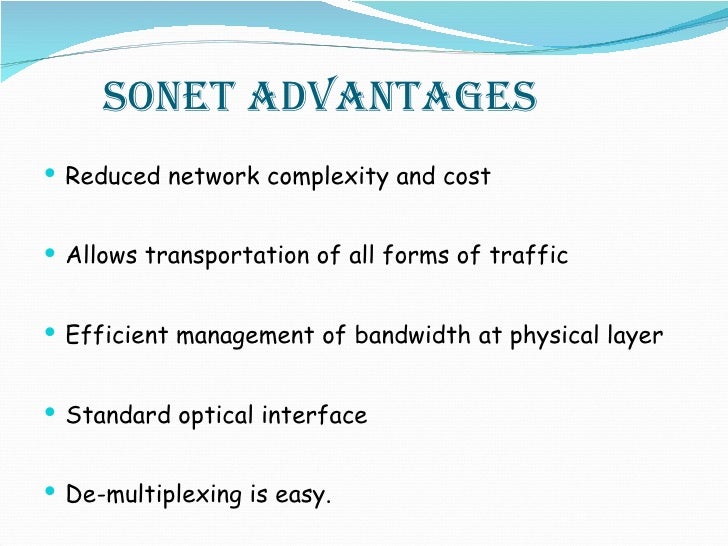 SONET ADVANTAGES

• Reduced network complexity and cost

• Allows transportation of all forms of traffic

• Efficient management of bandwidth at physical layer

• Standard optical interface

• De-multiplexing is easy.